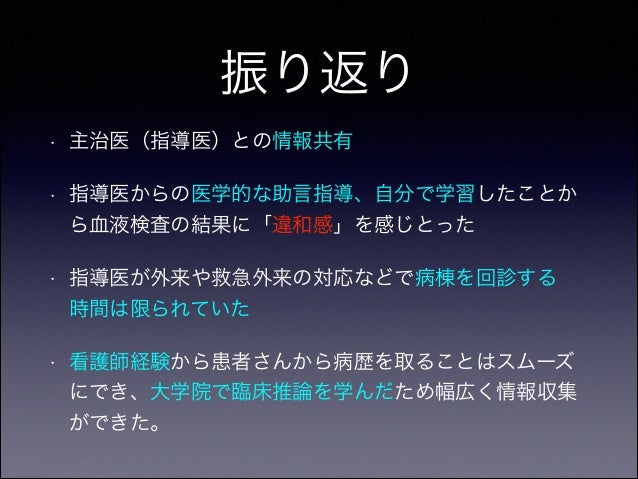 振り返り

· 主治医（指導医）との情報共有

· 指導医からの医学的な助言指導、自分で学習したことから血液検査の結果に「違和感」を感じとった

· 指導医が外来や救急外来の対応などで病棟を回診する時間は限られていた

· 看護師経験から患者さんから病歴を取ることはスムーズにでき、大学院で臨床推論を学んだため幅広く情報収集ができた。